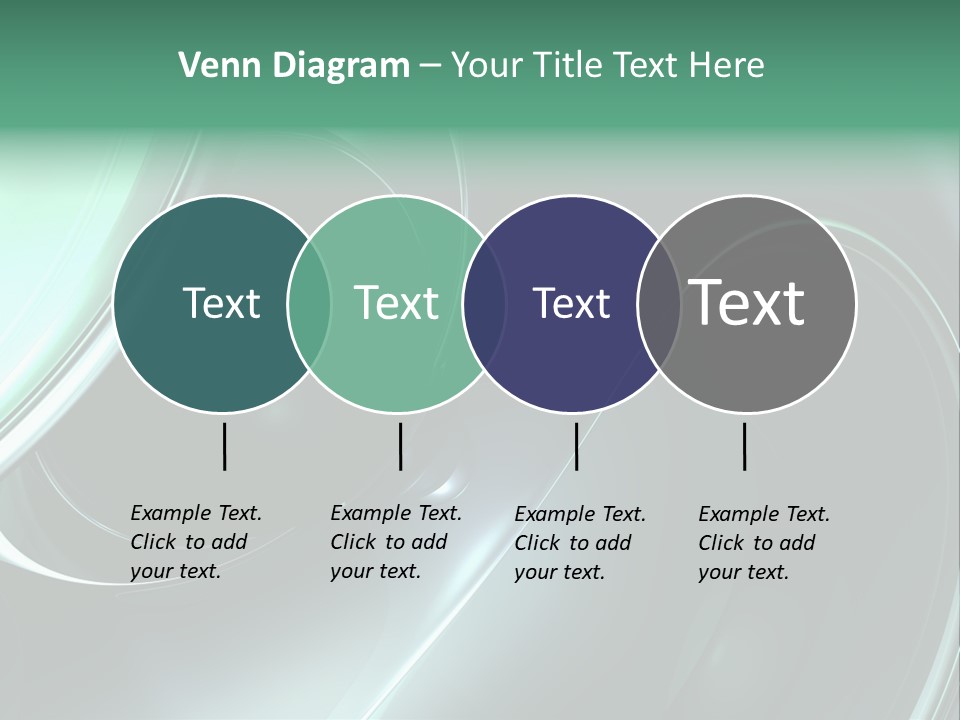 Venn Diagram – Your Title Text Here

Text

Text

Text

Text

Example Text. Click to add your text.

Example Text. Click to add your text.

Example Text. Click to add your text.

Example Text. Click to add your text.